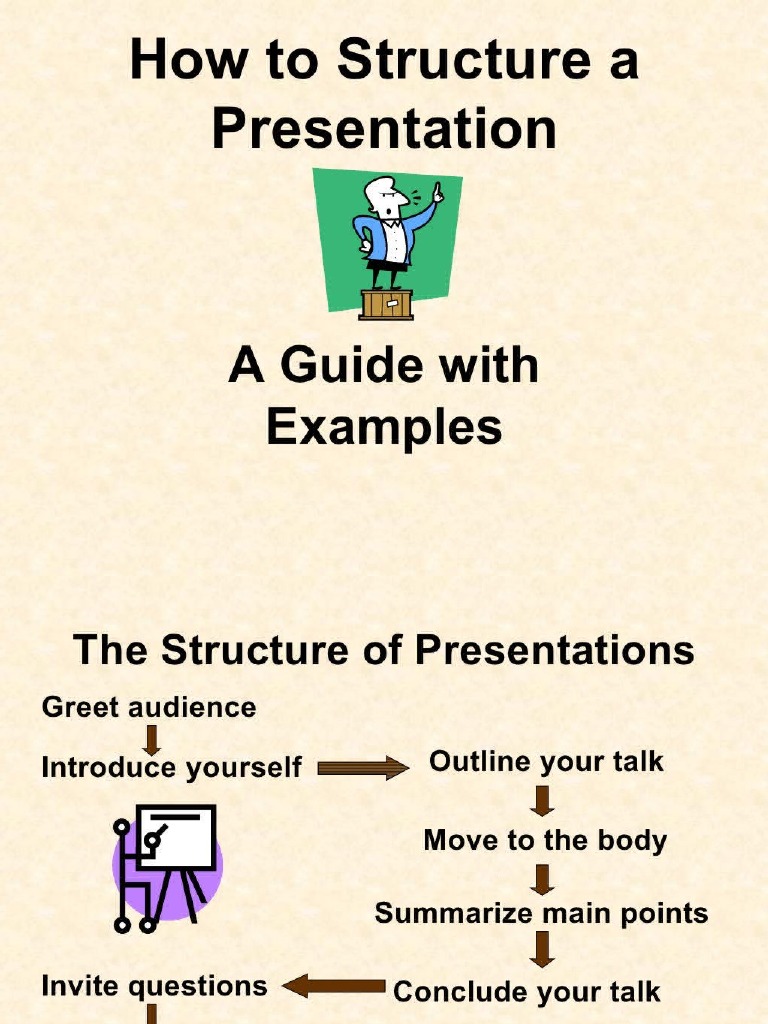 How to Structure a Presentation

A Guide with Examples

The Structure of Presentations

Greet audience

Introduce yourself

Outline your talk

Move to the body

Summarize main points

Conclude your talk

Invite questions